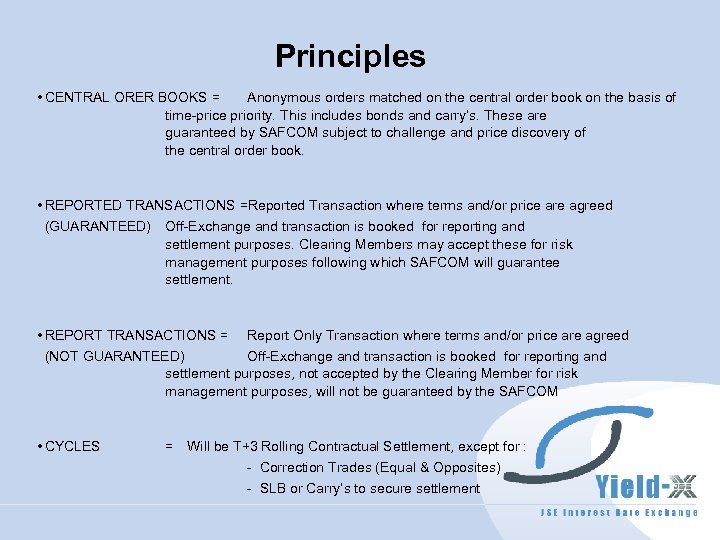 Principles

• CENTRAL ORER BOOKS = Anonymous orders matched on the central order book on the basis of time-price priority. This includes bonds and carry's. These are guaranteed by SAFCOM subject to challenge and price discovery of the central order book.

• REPORTED TRANSACTIONS =Reported Transaction where terms and/or price are agreed (GUARANTEED) Off-Exchange and transaction is booked for reporting and settlement purposes. Clearing Members may accept these for risk management purposes following which SAFCOM will guarantee settlement.

• REPORT TRANSACTIONS = Report Only Transaction where terms and/or price are agreed (NOT GUARANTEED) Off-Exchange and transaction is booked for reporting and settlement purposes, not accepted by the Clearing Member for risk management purposes, will not be guaranteed by the SAFCOM

• CYCLES = Will be T+3 Rolling Contractual Settlement, except for :
- Correction Trades (Equal & Opposites)
- SLB or Carry's to secure settlement

Yield-X
JSE Interest Rate Exchange